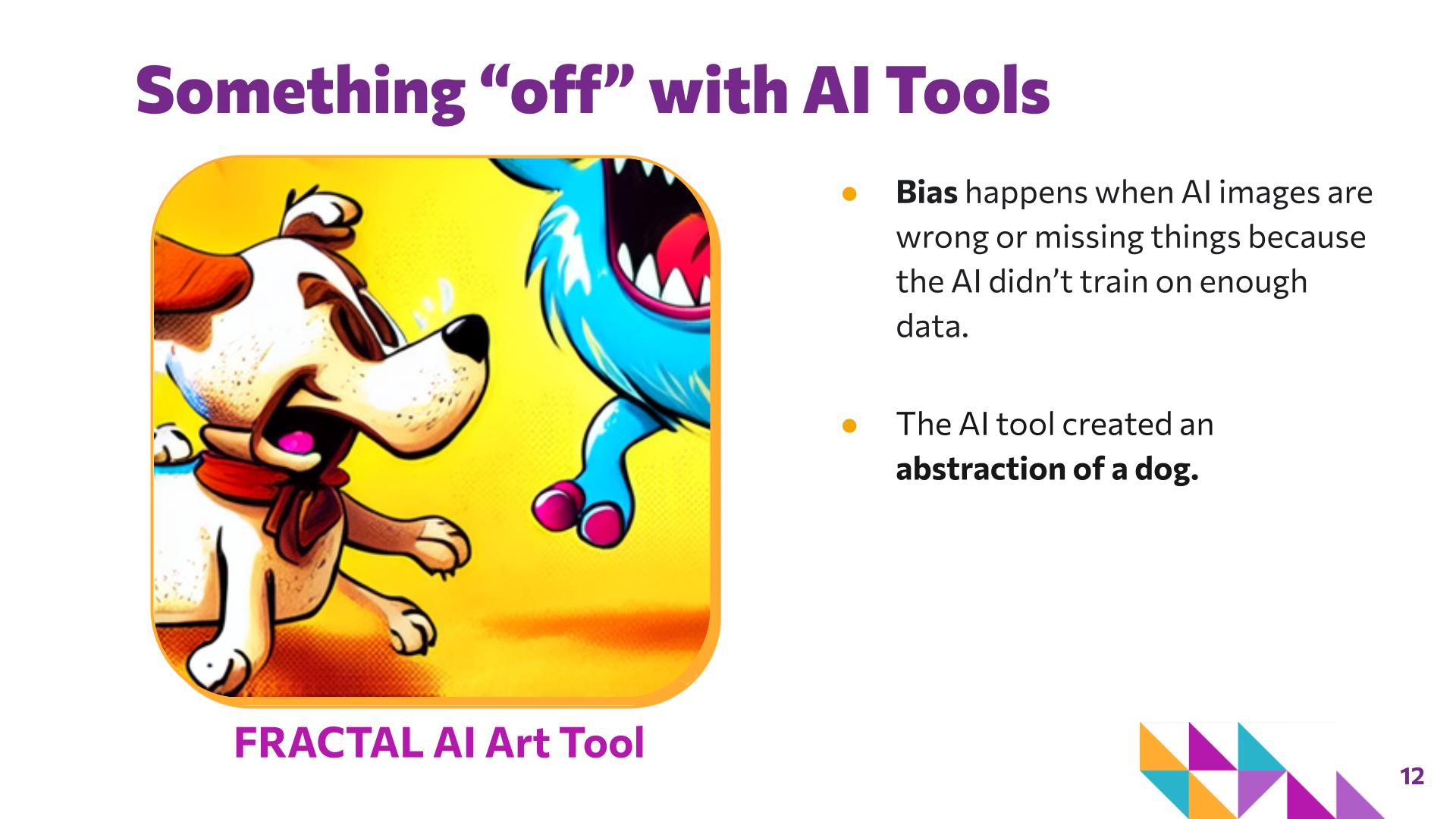 Something "off" with AI Tools

FRACTAL AI Art Tool

• Bias happens when AI images are wrong or missing things because the AI didn't train on enough data.

• The AI tool created an abstraction of a dog.

12